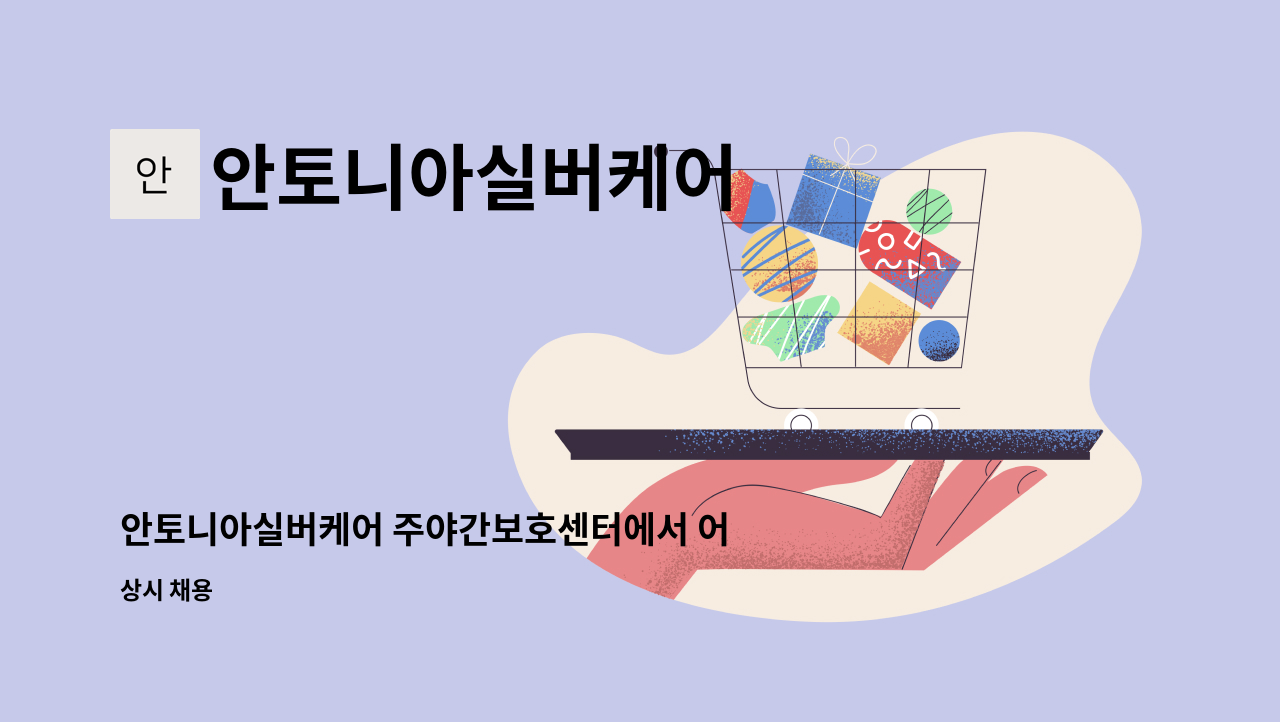 안

안토니아실버케어

안토니아실버케어 주야간보호센터에서 어

상시 채용